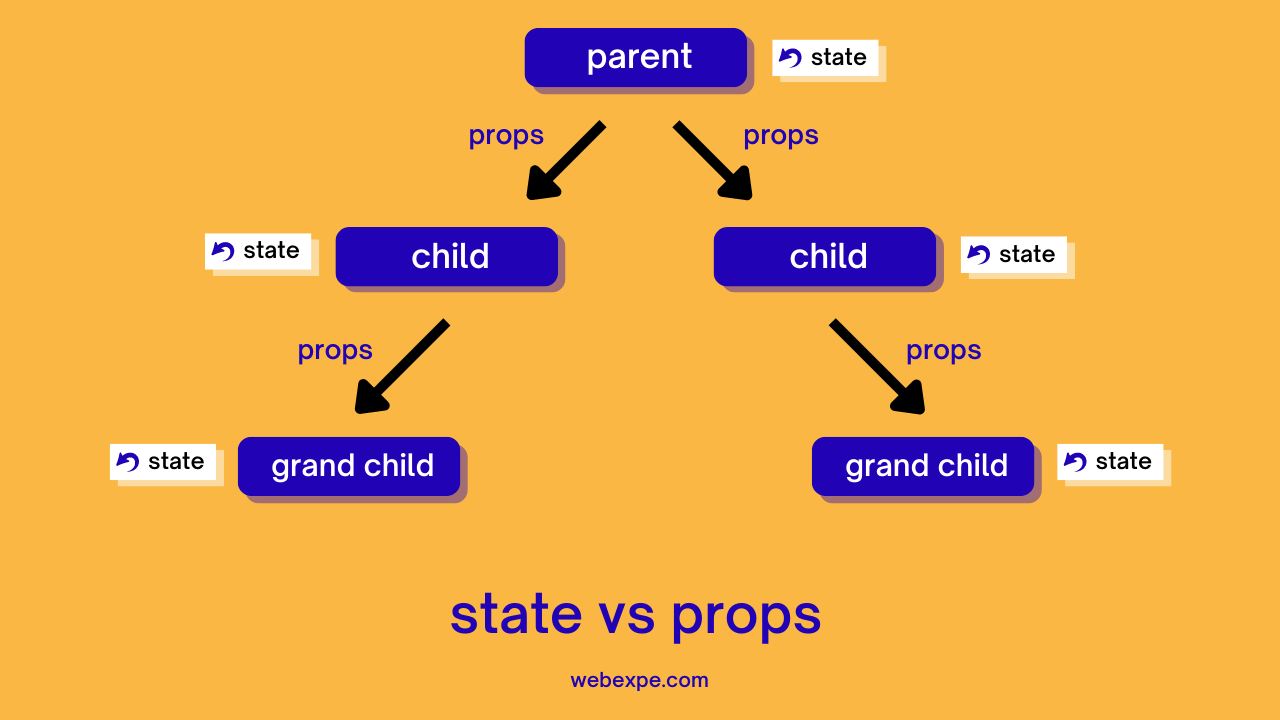 parent
state

props
props

state
child
child
state

props
props

state
grand child
grand child
state

state vs props

webexpe.com